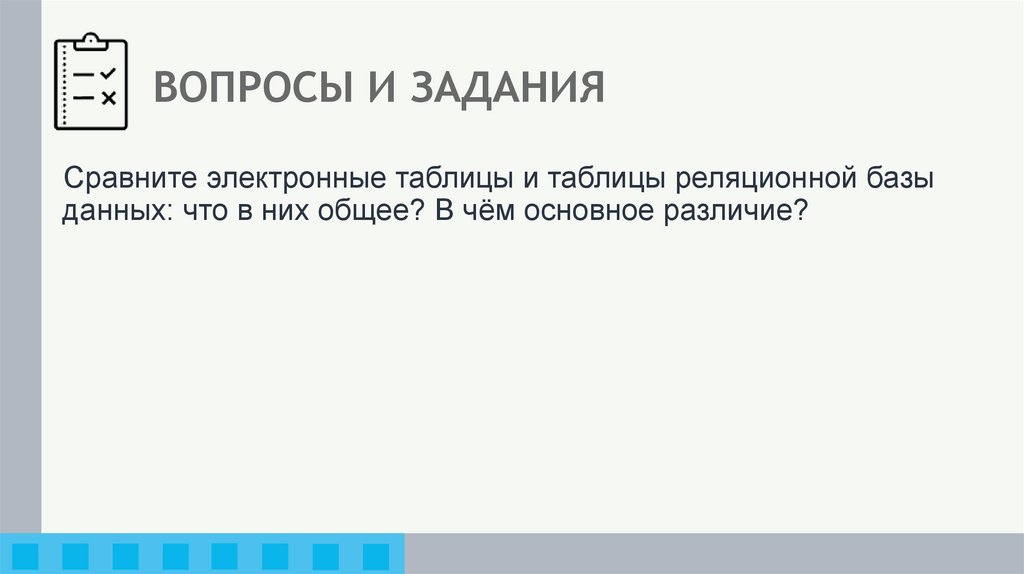 ВОПРОСЫ И ЗАДАНИЯ

Сравните электронные таблицы и таблицы реляционной базы данных: что в них общее? В чём основное различие?